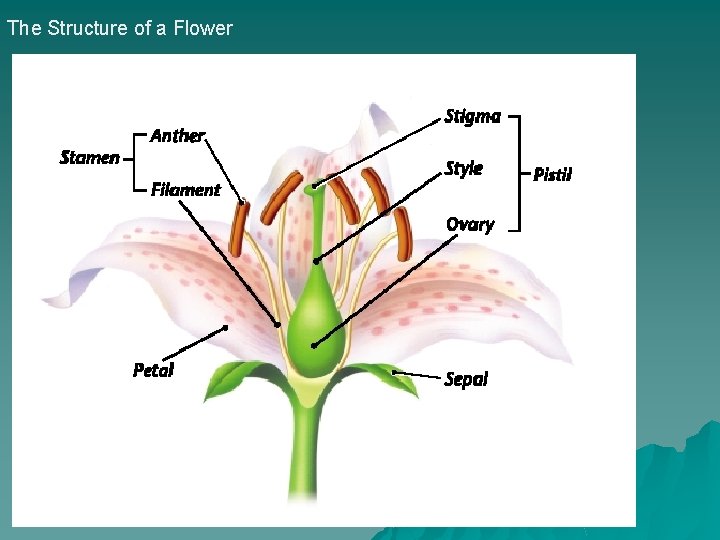 The Structure of a Flower

Stamen
Anther
Filament
Stigma
Style
Ovary
Pistil
Petal
Sepal